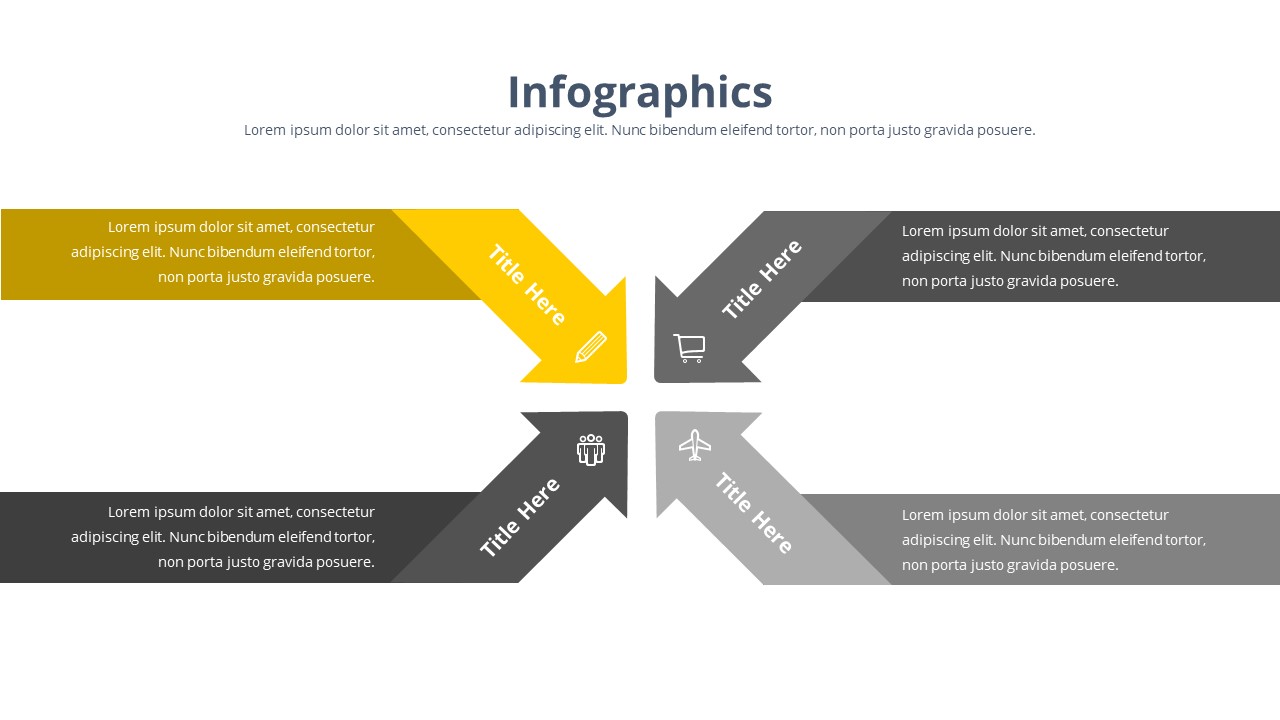 Infographics

Lorem ipsum dolor sit amet, consectetur adipiscing elit. Nunc bibendum eleifend tortor, non porta justo gravida posuere.

Lorem ipsum dolor sit amet, consectetur adipiscing elit. Nunc bibendum eleifend tortor, non porta justo gravida posuere.

Title Here

Title Here

Lorem ipsum dolor sit amet, consectetur adipiscing elit. Nunc bibendum eleifend tortor, non porta justo gravida posuere.

Lorem ipsum dolor sit amet, consectetur adipiscing elit. Nunc bibendum eleifend tortor, non porta justo gravida posuere.

Title Here

Title Here

Lorem ipsum dolor sit amet, consectetur adipiscing elit. Nunc bibendum eleifend tortor, non porta justo gravida posuere.